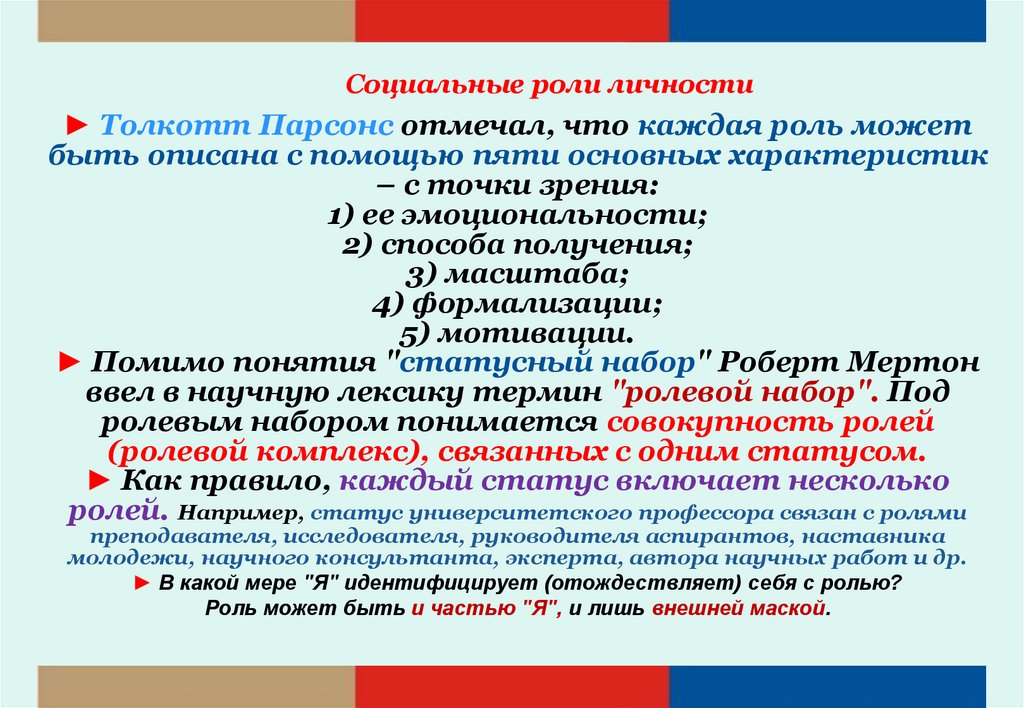 Социальные роли личности

► Толкотт Парсонс отмечал, что каждая роль может быть описана с помощью пяти основных характеристик – с точки зрения:
1) ее эмоциональности;
2) способа получения;
3) масштаба;
4) формализации;
5) мотивации.

► Помимо понятия "статусный набор" Роберт Мертон ввел в научную лексику термин "ролевой набор". Под ролевым набором понимается совокупность ролей (ролевой комплекс), связанных с одним статусом.

► Как правило, каждый статус включает несколько ролей. Например, статус университетского профессора связан с ролями преподавателя, исследователя, руководителя аспирантов, наставника молодежи, научного консультанта, эксперта, автора научных работ и др.

► В какой мере "Я" идентифицирует (отождествляет) себя с ролью? Роль может быть и частью "Я", и лишь внешней маской.